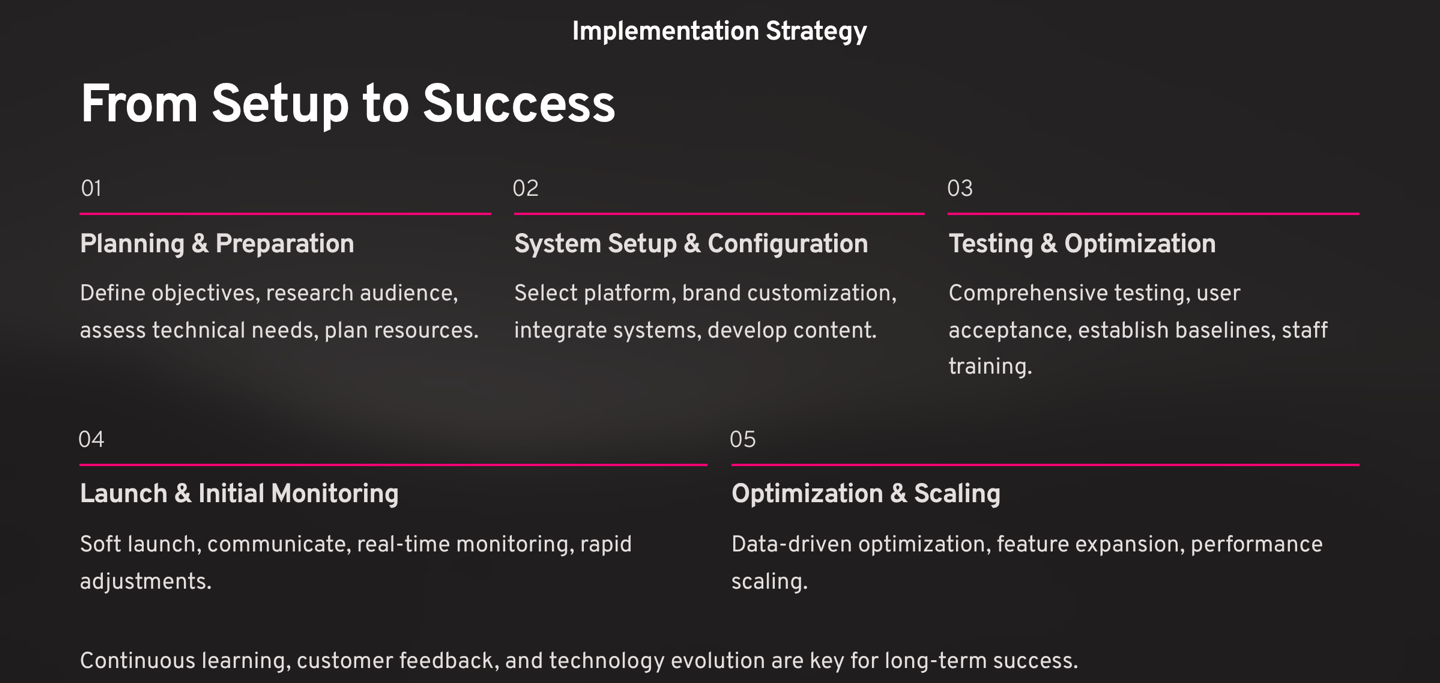 Implementation Strategy

From Setup to Success

01

Planning & Preparation

Define objectives, research audience, assess technical needs, plan resources.

02

System Setup & Configuration

Select platform, brand customization, integrate systems, develop content.

03

Testing & Optimization

Comprehensive testing, user acceptance, establish baselines, staff training.

04

Launch & Initial Monitoring

Soft launch, communicate, real-time monitoring, rapid adjustments.

05

Optimization & Scaling

Data-driven optimization, feature expansion, performance scaling.

Continuous learning, customer feedback, and technology evolution are key for long-term success.